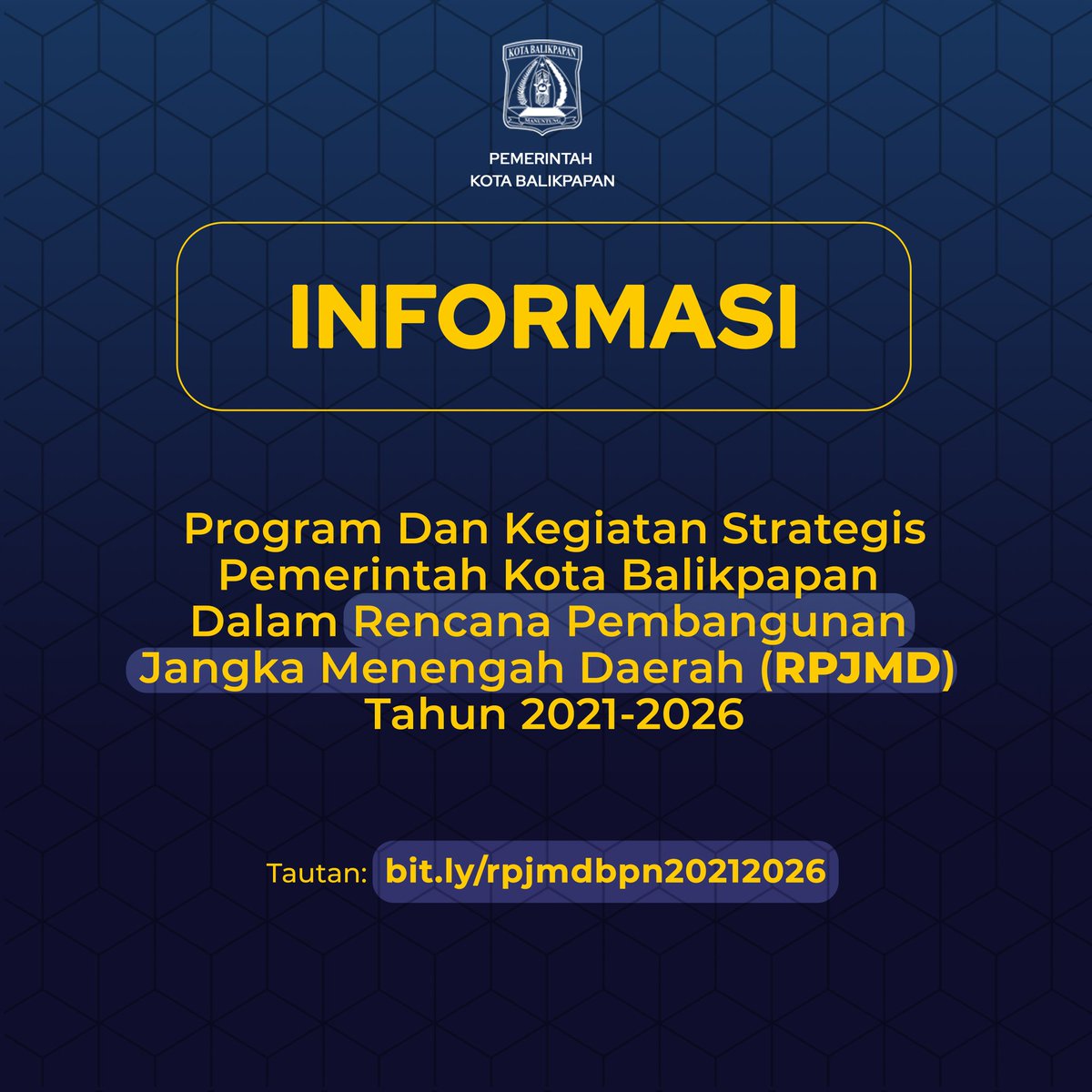 KOTA BALIKPAPAN
MANUNTUNG

PEMERINTAH
KOTA BALIKPAPAN

INFORMASI

Program Dan Kegiatan Strategis Pemerintah Kota Balikpapan Dalam Rencana Pembangunan Jangka Menengah Daerah (RPJMD) Tahun 2021-2026

Tautan: bit.ly/rpjmdbpn20212026